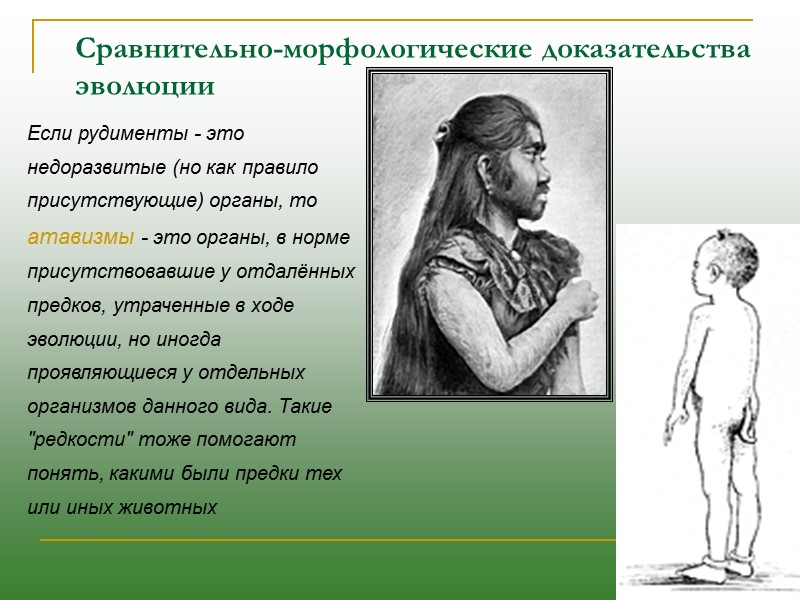 Сравнительно-морфологические доказательства эволюции

Если рудименты - это недоразвитые (но как правило присутствующие) органы, то атавизмы - это органы, в норме присутствовавшие у отдалённых предков, утраченные в ходе эволюции, но иногда проявляющиеся у отдельных организмов данного вида. Такие "редкости" тоже помогают понять, какими были предки тех или иных животных